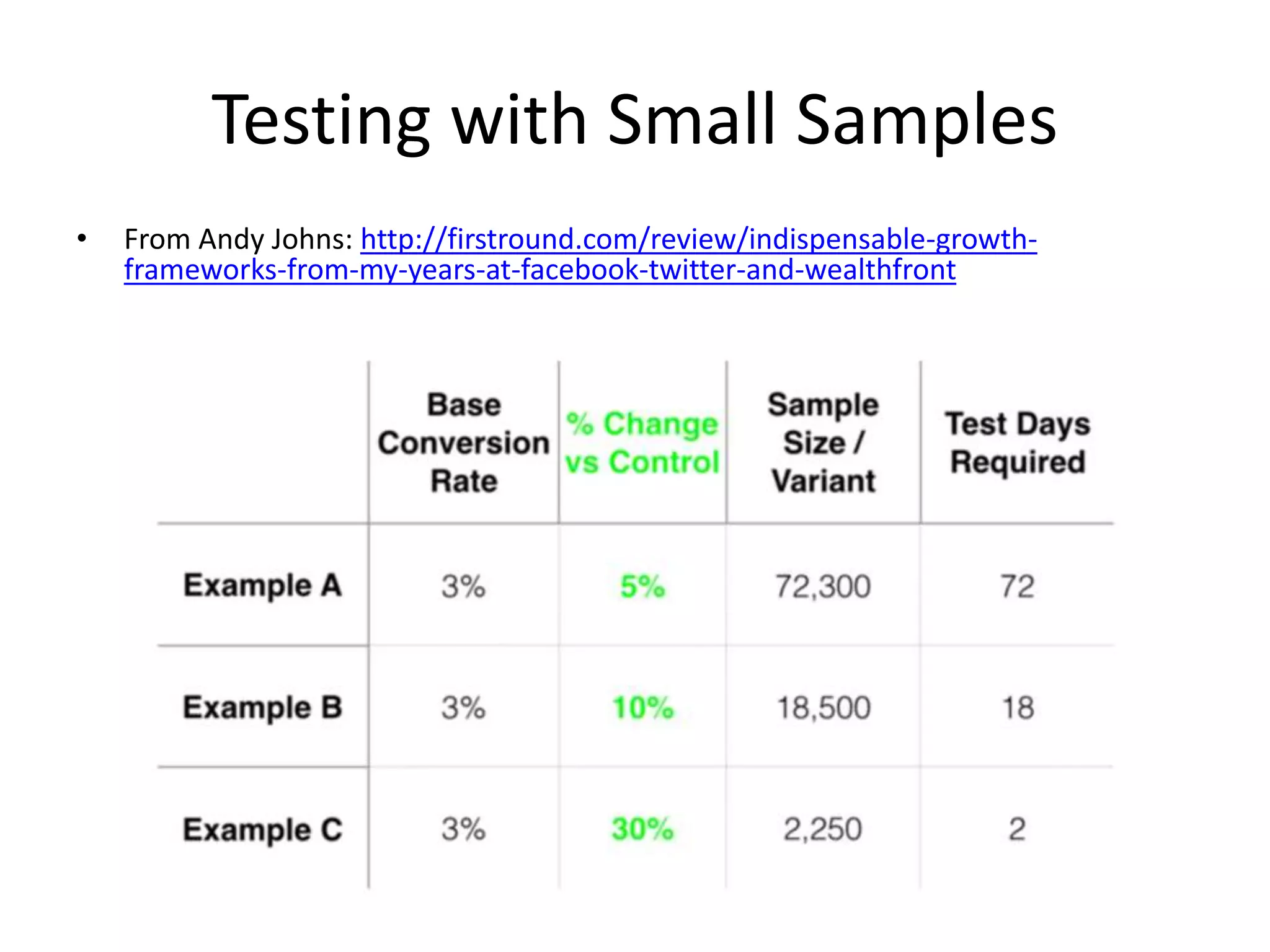 Testing with Small Samples

• From Andy Johns: http://firstround.com/review/indispensable-growth-frameworks-from-my-years-at-facebook-twitter-and-wealthfront

| | Base Conversion Rate | % Change vs Control | Sample Size / Variant | Test Days Required |
|---|---|---|---|---|
| Example A | 3% | 5% | 72,300 | 72 |
| Example B | 3% | 10% | 18,500 | 18 |
| Example C | 3% | 30% | 2,250 | 2 |